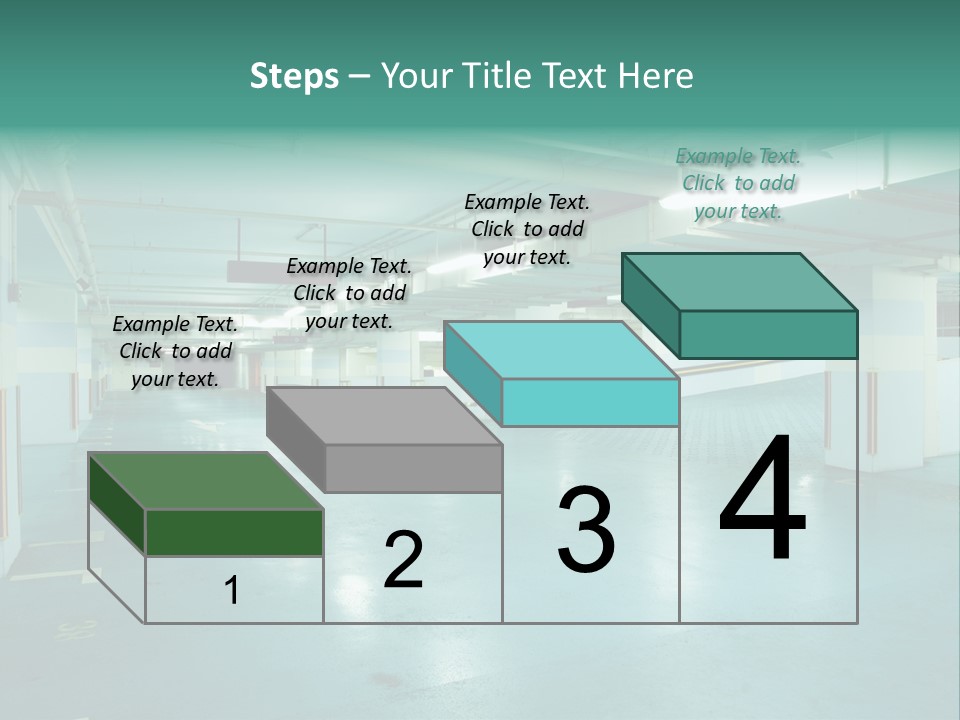 Steps – Your Title Text Here

Example Text. Click to add your text.

Example Text. Click to add your text.

Example Text. Click to add your text.

Example Text. Click to add your text.

1

2

3

4